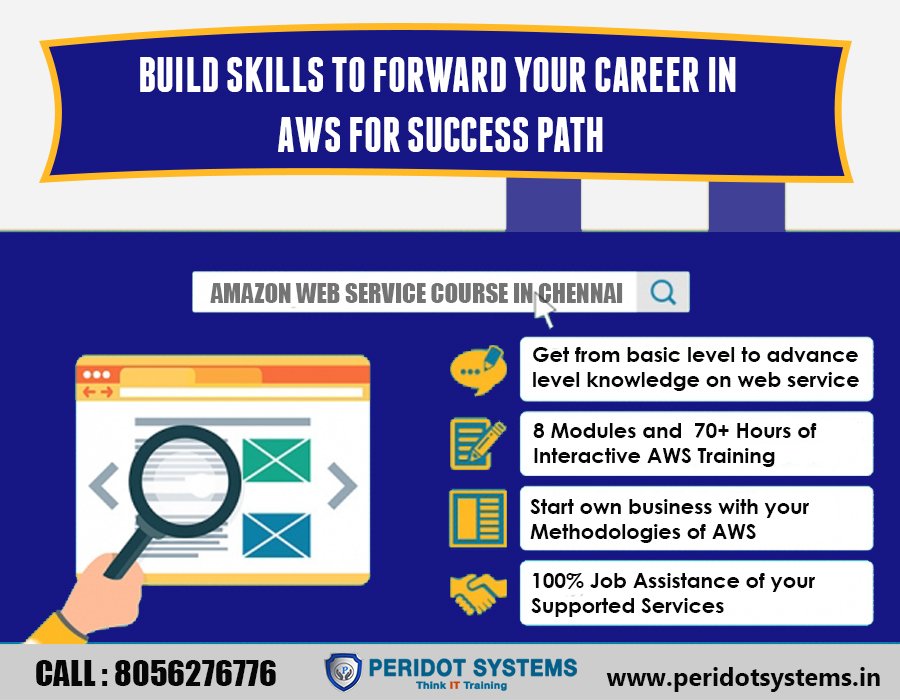 BUILD SKILLS TO FORWARD YOUR CAREER IN AWS FOR SUCCESS PATH

AMAZON WEB SERVICE COURSE IN CHENNAI

Get from basic level to advance level knowledge on web service

8 Modules and 70+ Hours of Interactive AWS Training

Start own business with your Methodologies of AWS

100% Job Assistance of your Supported Services

CALL : 8056276776

PERIDOT SYSTEMS
Think IT Training

www.peridotsystems.in